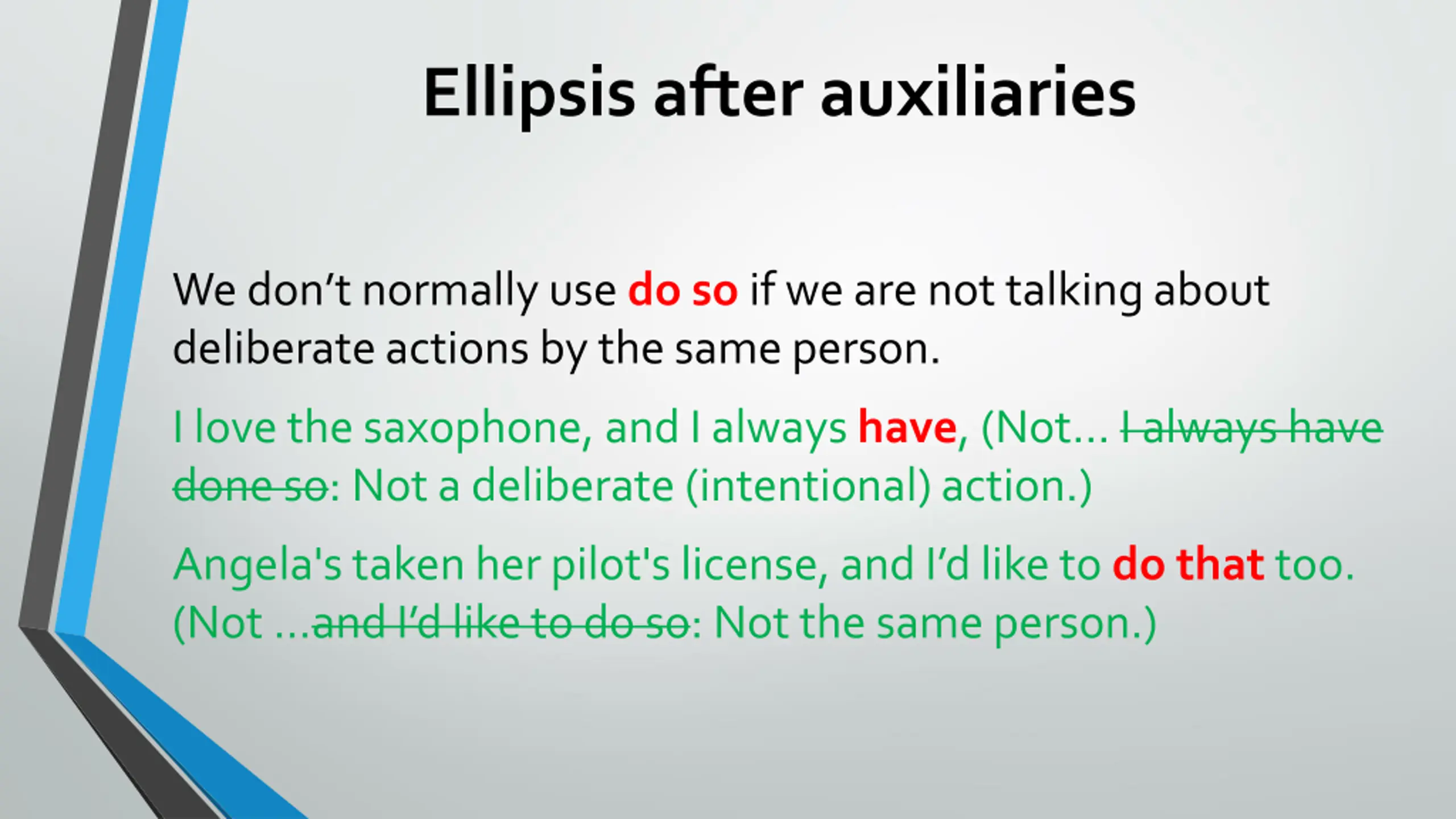 Ellipsis after auxiliaries

We don’t normally use do so if we are not talking about deliberate actions by the same person.

I love the saxophone, and I always have, (Not… I always have done so: Not a deliberate (intentional) action.)

Angela's taken her pilot's license, and I’d like to do that too. (Not …and I’d like to do so: Not the same person.)